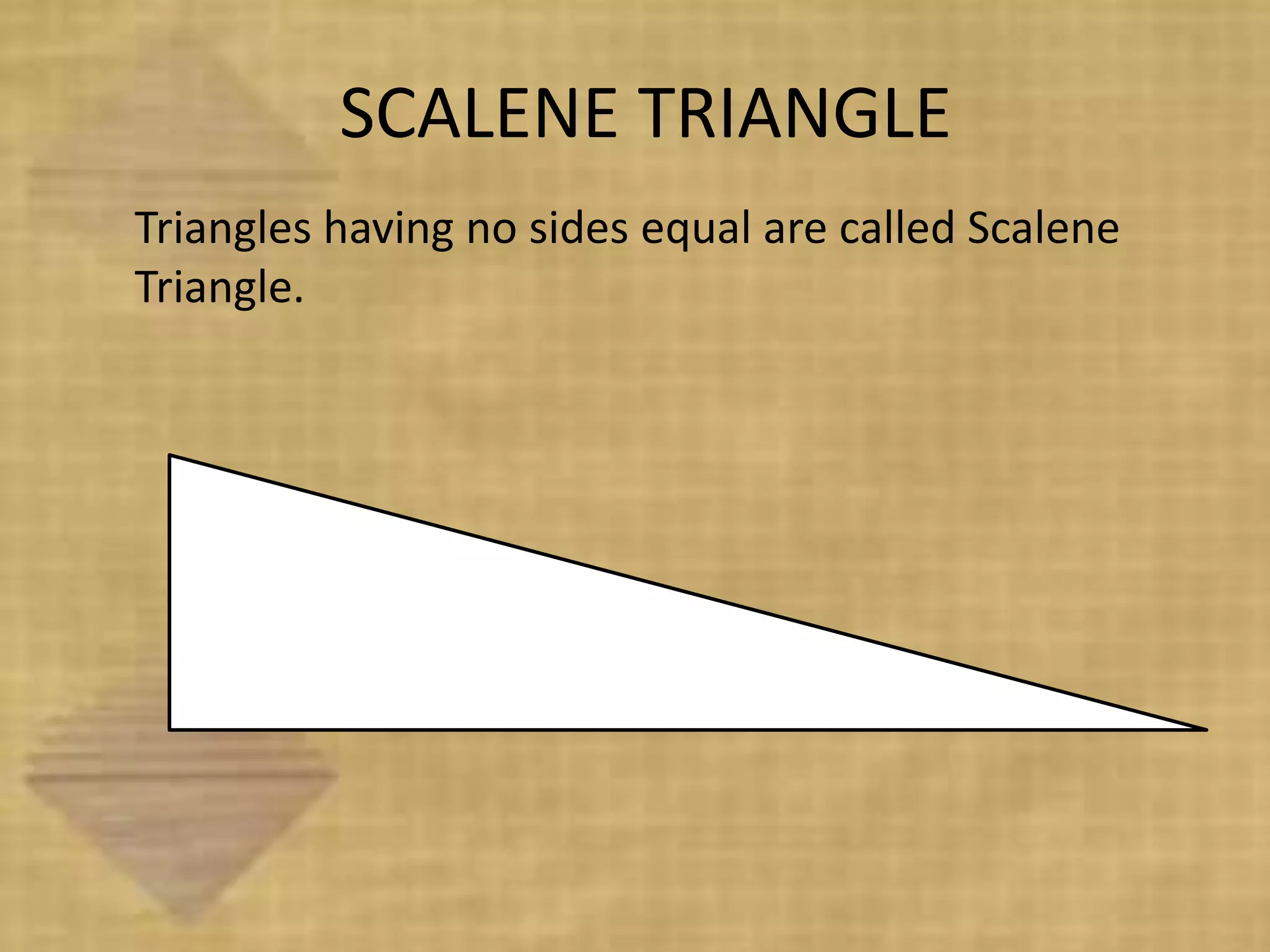 SCALENE TRIANGLE

Triangles having no sides equal are called Scalene Triangle.